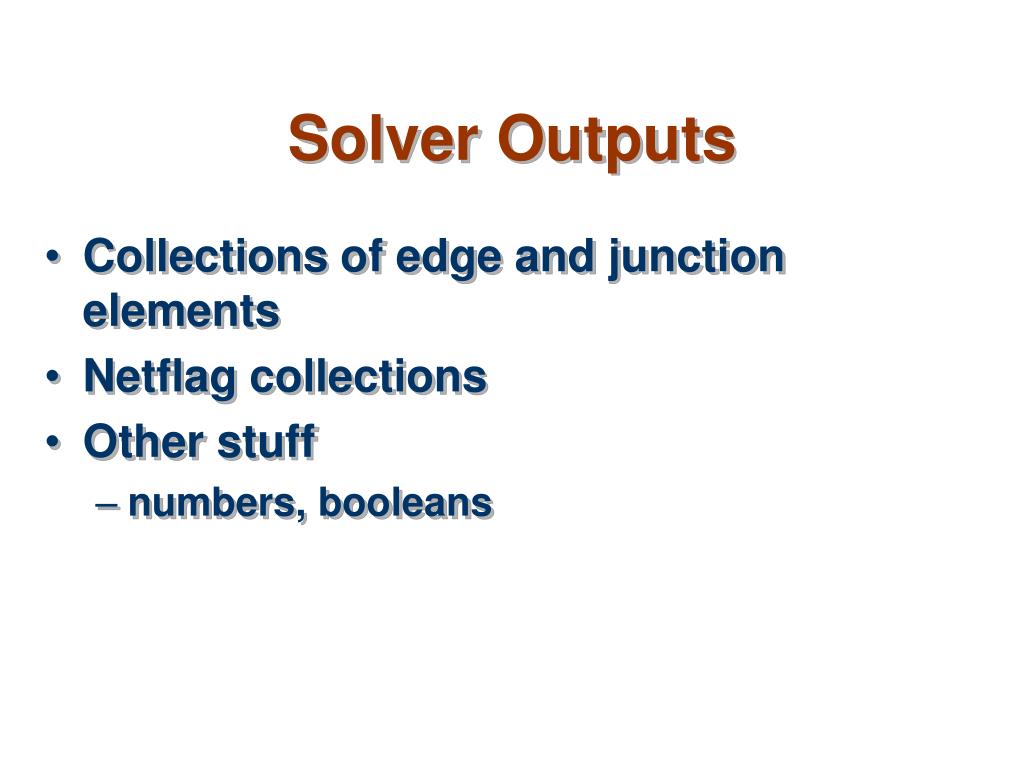 Solver Outputs

• Collections of edge and junction elements
• Netflag collections
• Other stuff
– numbers, booleans